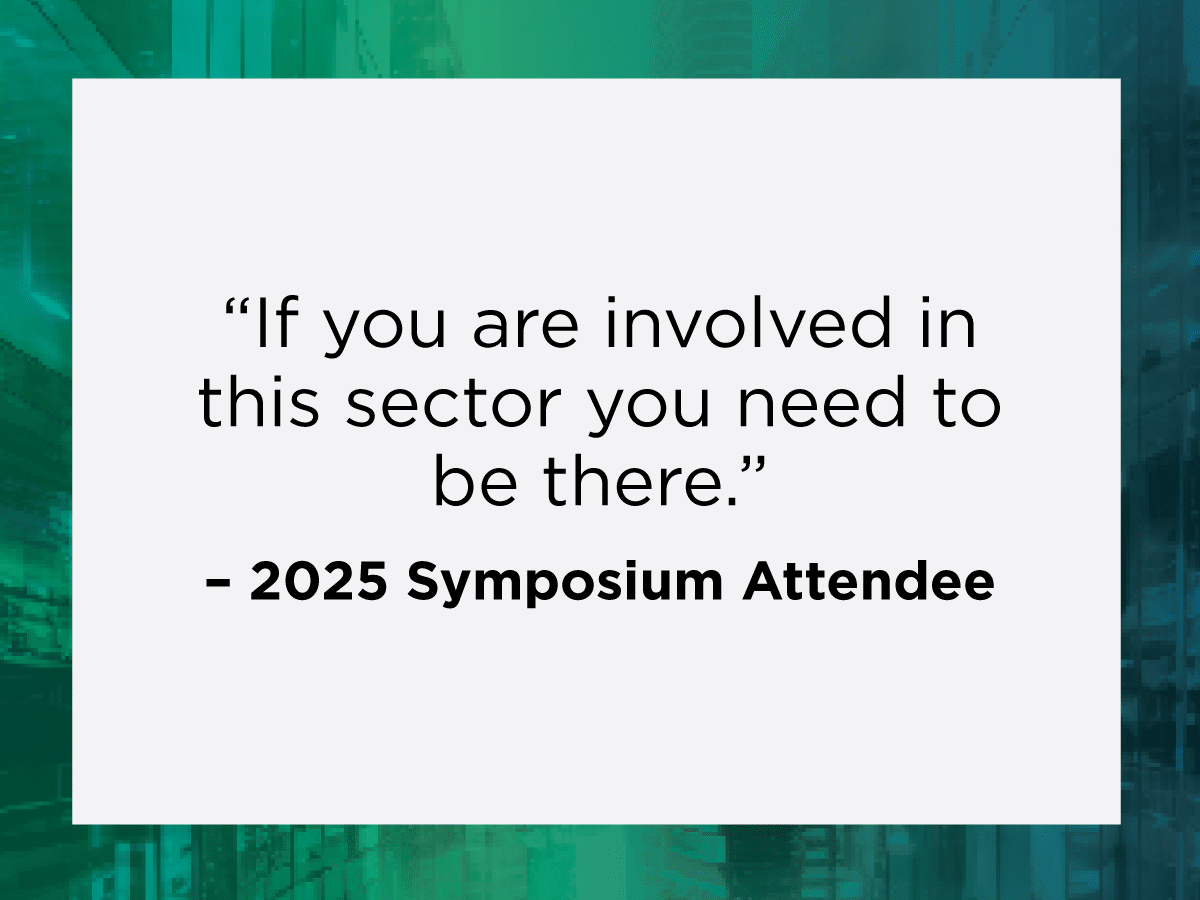 “If you are involved in this sector you need to be there.”

– 2025 Symposium Attendee